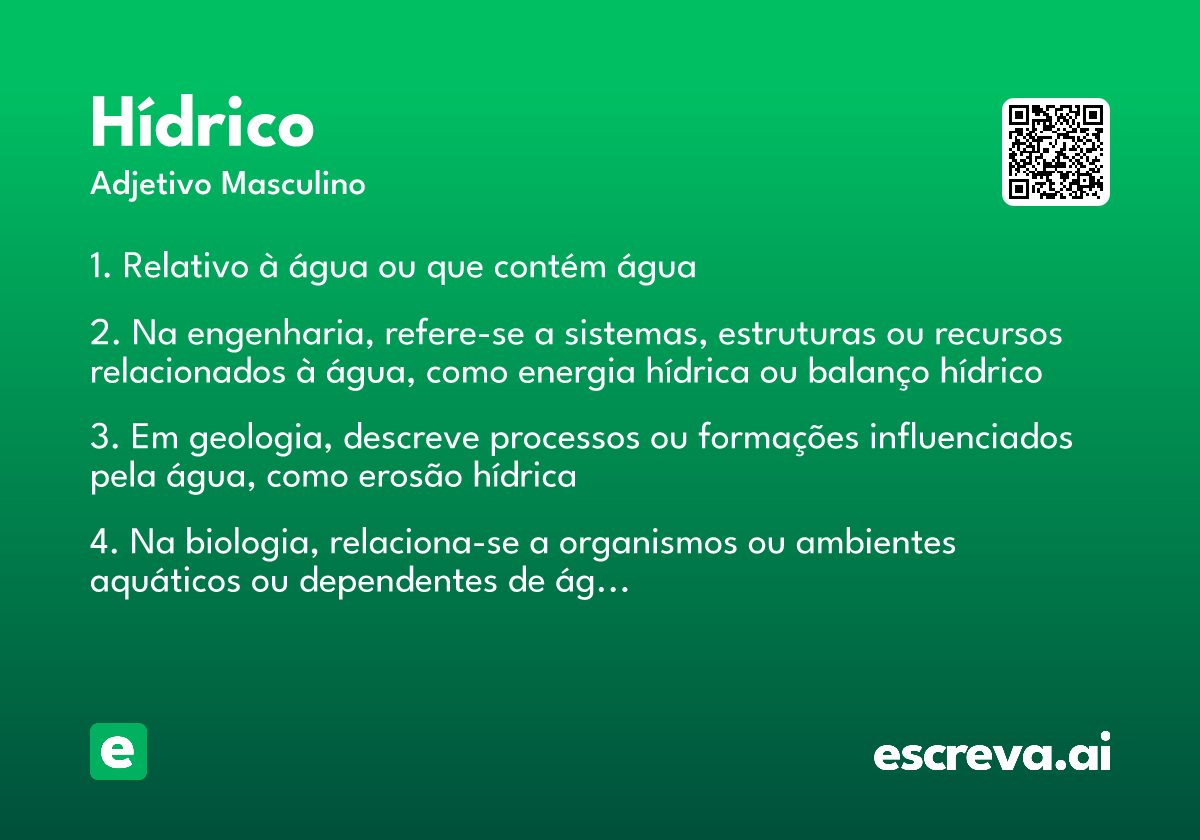 Hídrico

Adjetivo Masculino

1. Relativo à água ou que contém água

2. Na engenharia, refere-se a sistemas, estruturas ou recursos relacionados à água, como energia hídrica ou balanço hídrico

3. Em geologia, descreve processos ou formações influenciados pela água, como erosão hídrica

4. Na biologia, relaciona-se a organismos ou ambientes aquáticos ou dependentes de ág...

e

escreva.ai